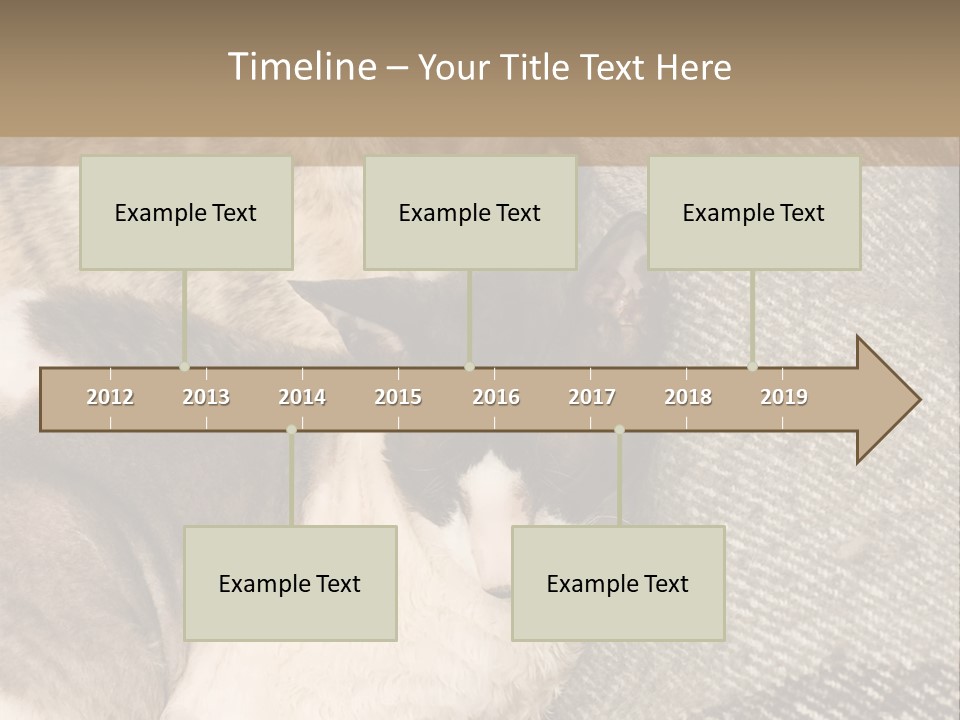 Timeline – Your Title Text Here

Example Text

Example Text

Example Text

2012 2013 2014 2015 2016 2017 2018 2019

Example Text

Example Text